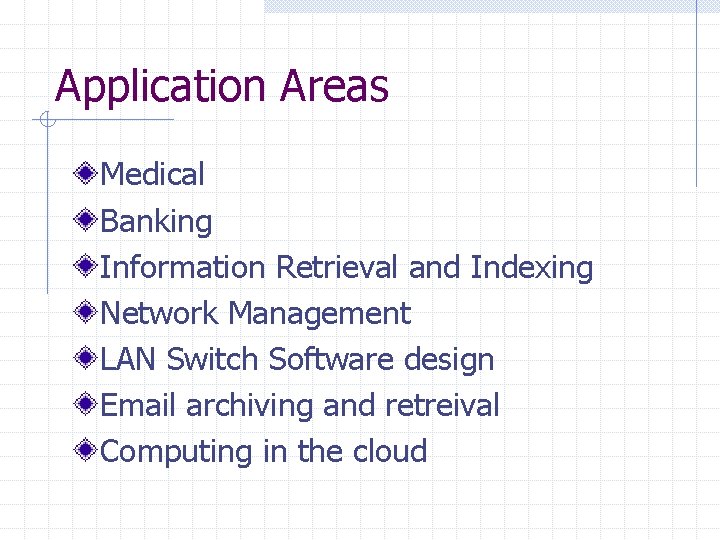 Application Areas

Medical
Banking
Information Retrieval and Indexing
Network Management
LAN Switch Software design
Email archiving and retreival
Computing in the cloud